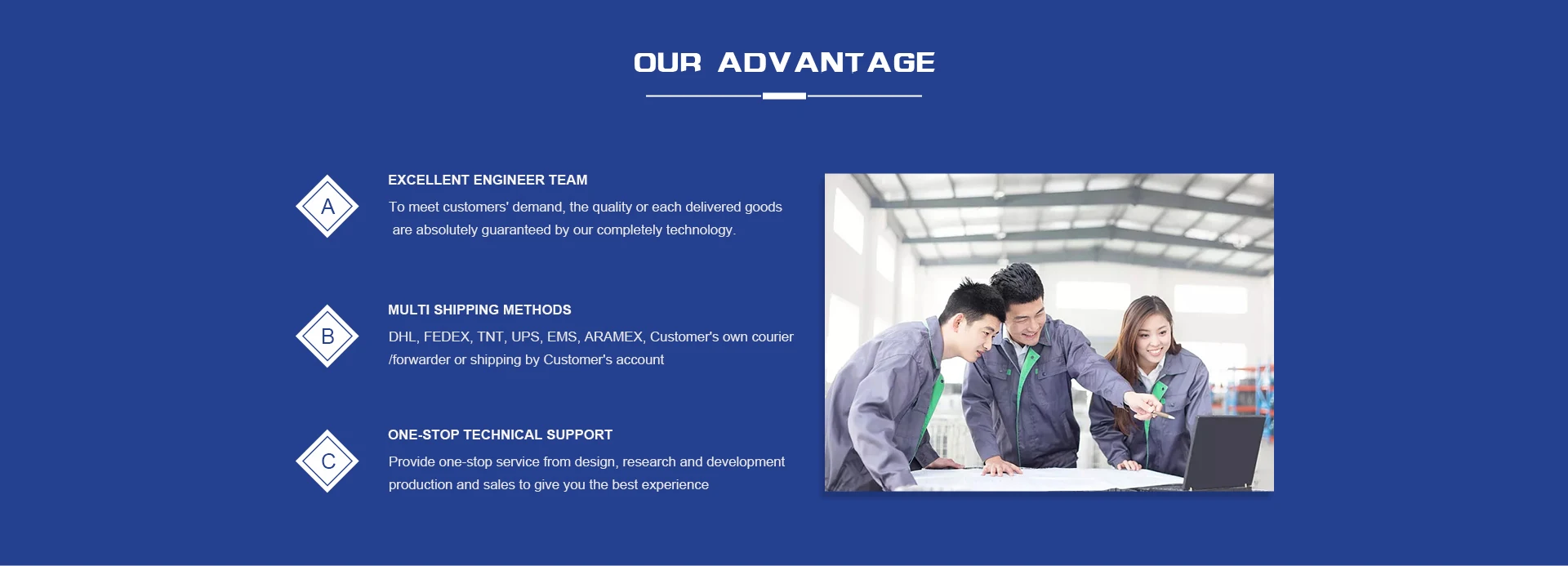 OUR ADVANTAGE

A

EXCELLENT ENGINEER TEAM

To meet customers' demand, the quality or each delivered goods are absolutely guaranteed by our completely technology.

B

MULTI SHIPPING METHODS

DHL, FEDEX, TNT, UPS, EMS, ARAMEX, Customer's own courier /forwarder or shipping by Customer's account

C

ONE-STOP TECHNICAL SUPPORT

Provide one-stop service from design, research and development production and sales to give you the best experience